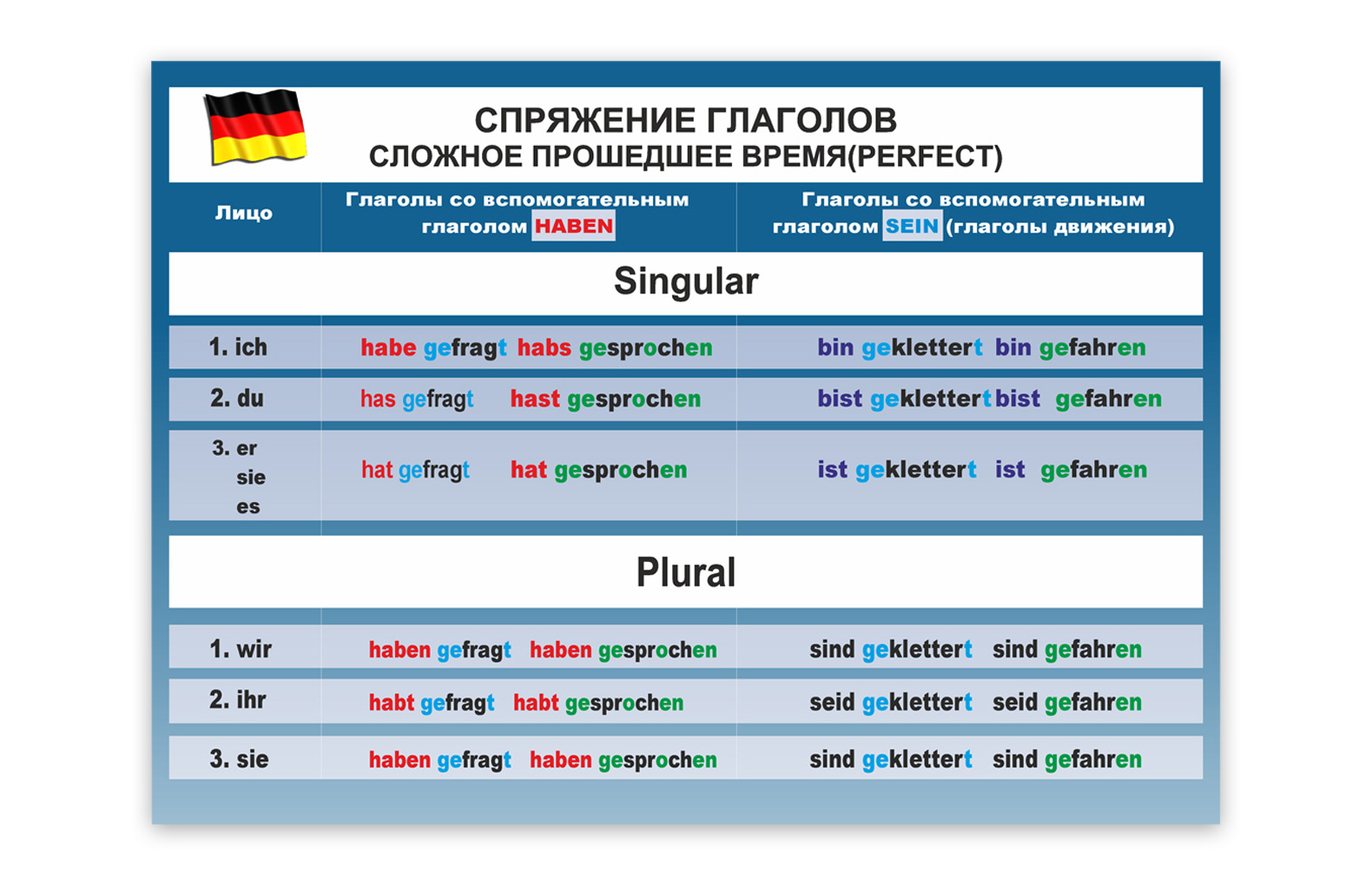 СПРЯЖЕНИЕ ГЛАГОЛОВ
СЛОЖНОЕ ПРОШЕДШЕЕ ВРЕМЯ(PERFECT)

| Лицо | Глаголы со вспомогательным глаголом HABEN | Глаголы со вспомогательным глаголом SEIN (глаголы движения) |
|---|---|---|
| Singular | | |
| 1. ich | habe gefragt habs gesprochen | bin geklettert bin gefahren |
| 2. du | has gefragt hast gesprochen | bist geklettert bist gefahren |
| 3. er sie es | hat gefragt hat gesprochen | ist geklettert ist gefahren |
| Plural | | |
| 1. wir | haben gefragt haben gesprochen | sind geklettert sind gefahren |
| 2. ihr | habt gefragt habt gesprochen | seid geklettert seid gefahren |
| 3. sie | haben gefragt haben gesprochen | sind geklettert sind gefahren |